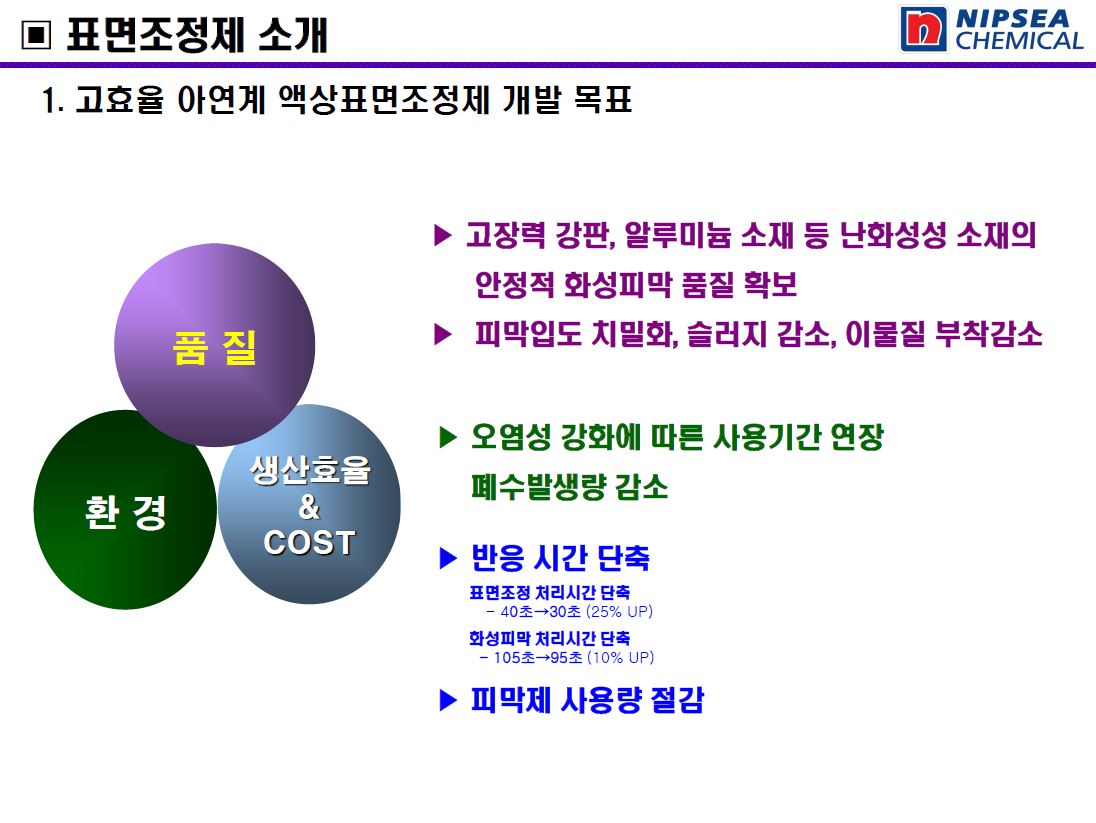 ▣ 표면조정제 소개

NIPSEA CHEMICAL

1. 고효율 아연계 액상표면조정제 개발 목표

품 질

환 경

생산효율 & COST

▶ 고장력 강판, 알루미늄 소재 등 난화성성 소재의 안정적 화성피막 품질 확보

▶ 피막입도 치밀화, 슬러지 감소, 이물질 부착감소

▶ 오염성 강화에 따른 사용기간 연장 폐수발생량 감소

▶ 반응 시간 단축

표면조정 처리시간 단축
– 40초→30초 (25% UP)

화성피막 처리시간 단축
– 105초→95초 (10% UP)

▶ 피막제 사용량 절감